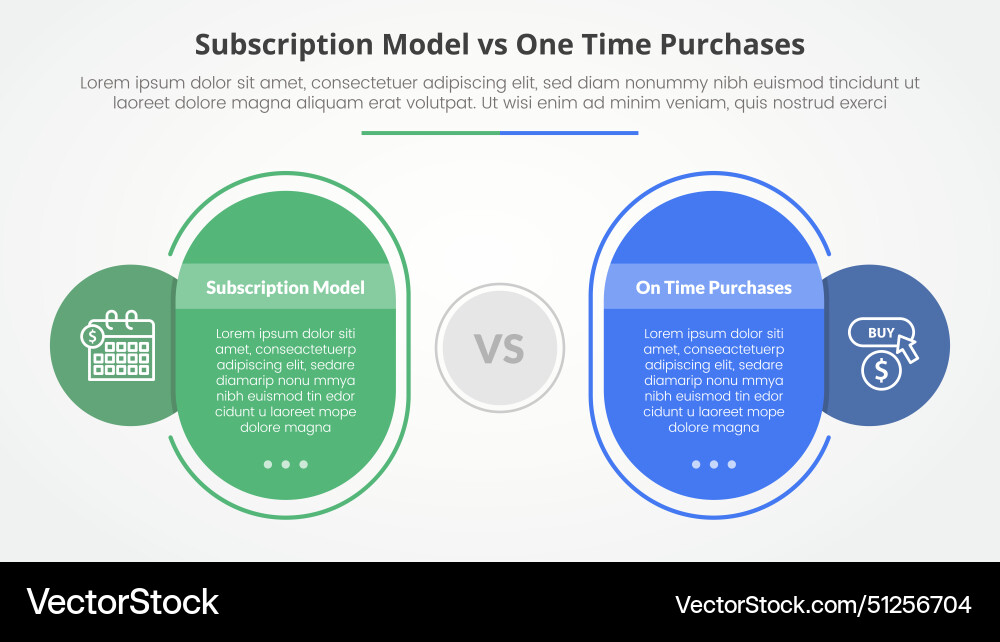 Subscription Model vs One Time Purchases

Lorem ipsum dolor sit amet, consectetuer adipiscing elit, sed diam nonummy nibh euismod tincidunt ut laoreet dolore magna aliquam erat volutpat. Ut wisi enim ad minim veniam, quis nostrud exerci

Subscription Model

Lorem ipsum dolor siti amet, conseactetuerp adipiscing elit, sedare diamarip nonu mmya nibh euismod tin edor cidunt u laoreet mope dolore magna

VS

On Time Purchases

Lorem ipsum dolor siti amet, conseactetuerp adipiscing elit, sedare diamarip nonu mmya nibh euismod tin edor cidunt u laoreet mope dolore magna

BUY

$

$

VectorStock

VectorStock.com/51256704